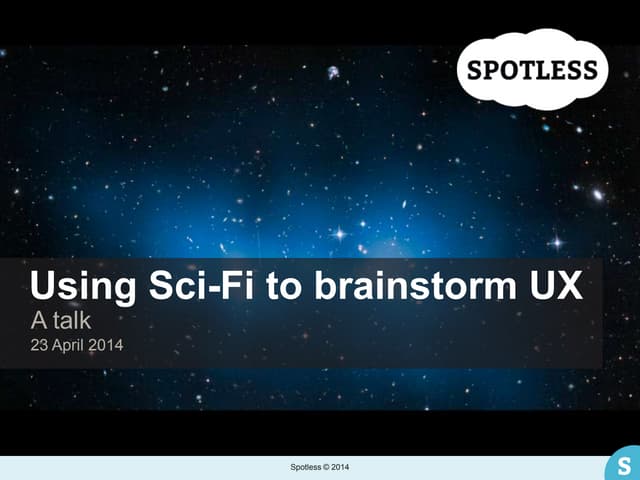 SPOTLESS

Using Sci-Fi to brainstorm UX
A talk
23 April 2014

Spotless © 2014

S